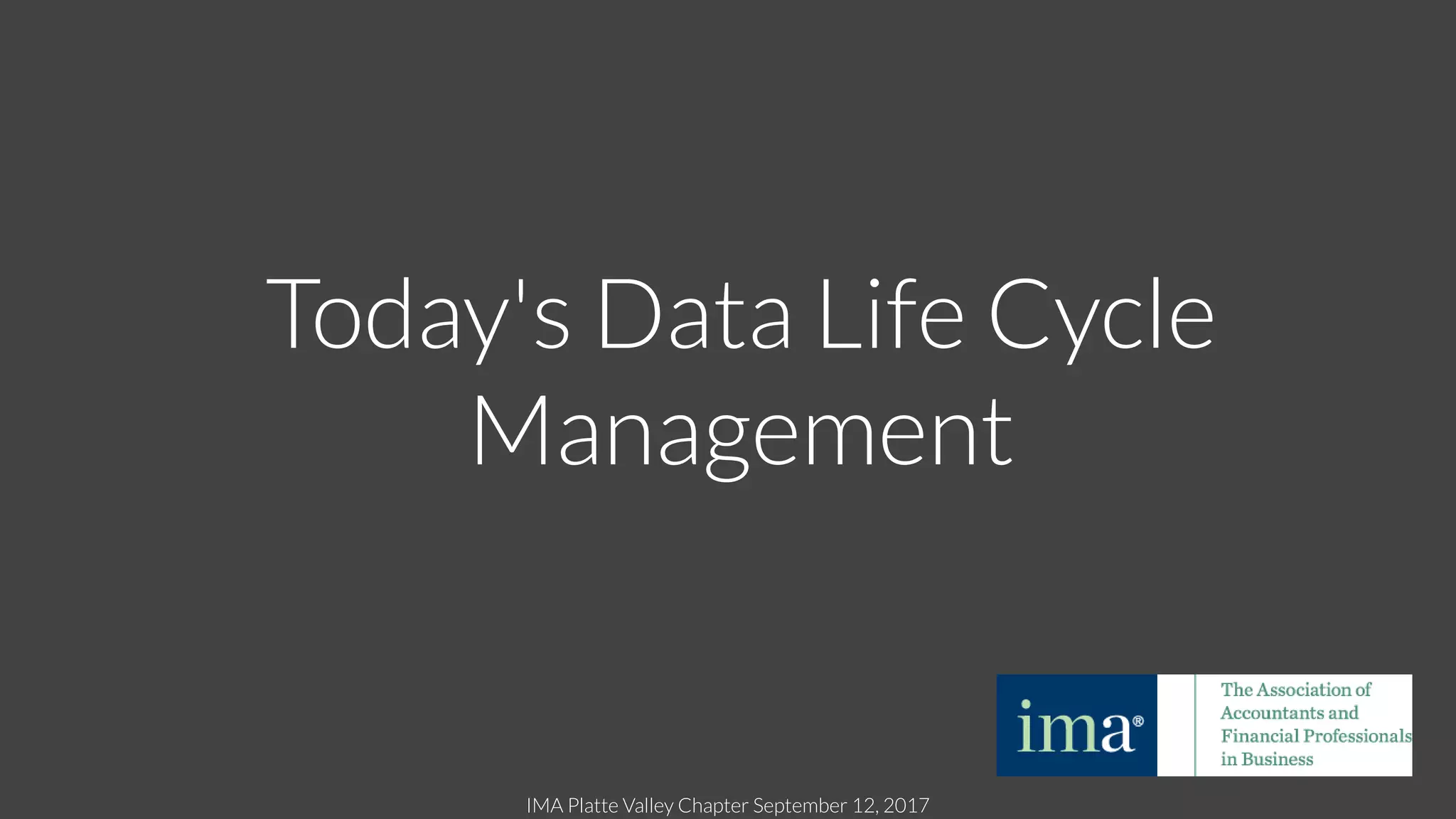 Today's Data Life Cycle Management

ima®

The Association of Accountants and Financial Professionals in Business

IMA Platte Valley Chapter September 12, 2017